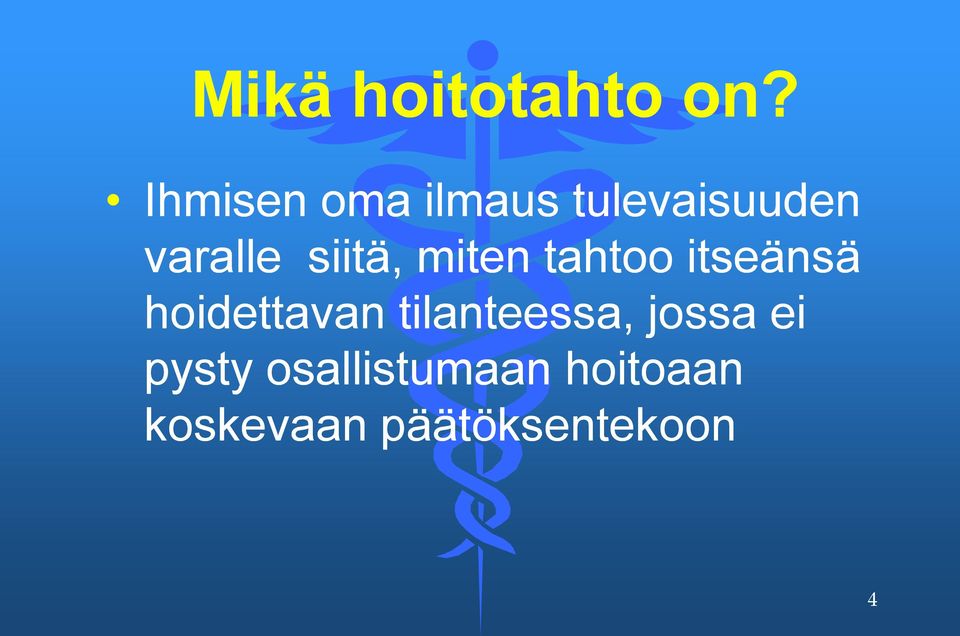 Mikä hoitotahto on?

• Ihmisen oma ilmaus tulevaisuuden varalle siitä, miten tahtoo itseänsä hoidettavan tilanteessa, jossa ei pysty osallistumaan hoitoaan koskevaan päätöksentekoon

4